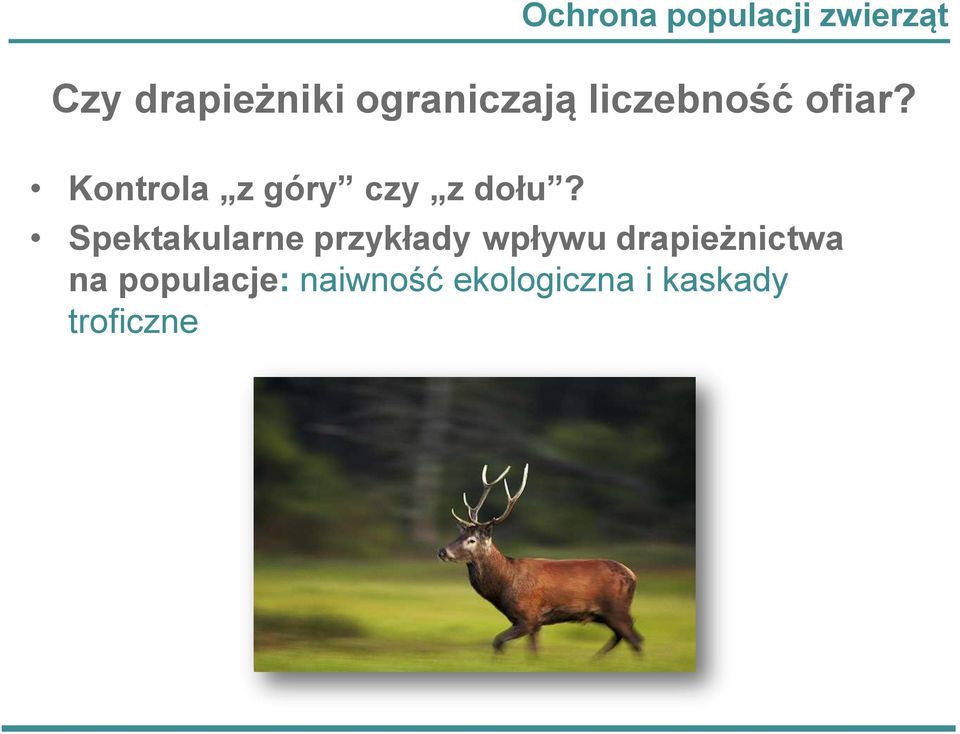 Ochrona populacji zwierząt

Czy drapieżniki ograniczają liczebność ofiar?

• Kontrola „z góry” czy „z dołu”?
• Spektakularne przykłady wpływu drapieżnictwa na populacje: naiwność ekologiczna i kaskady troficzne